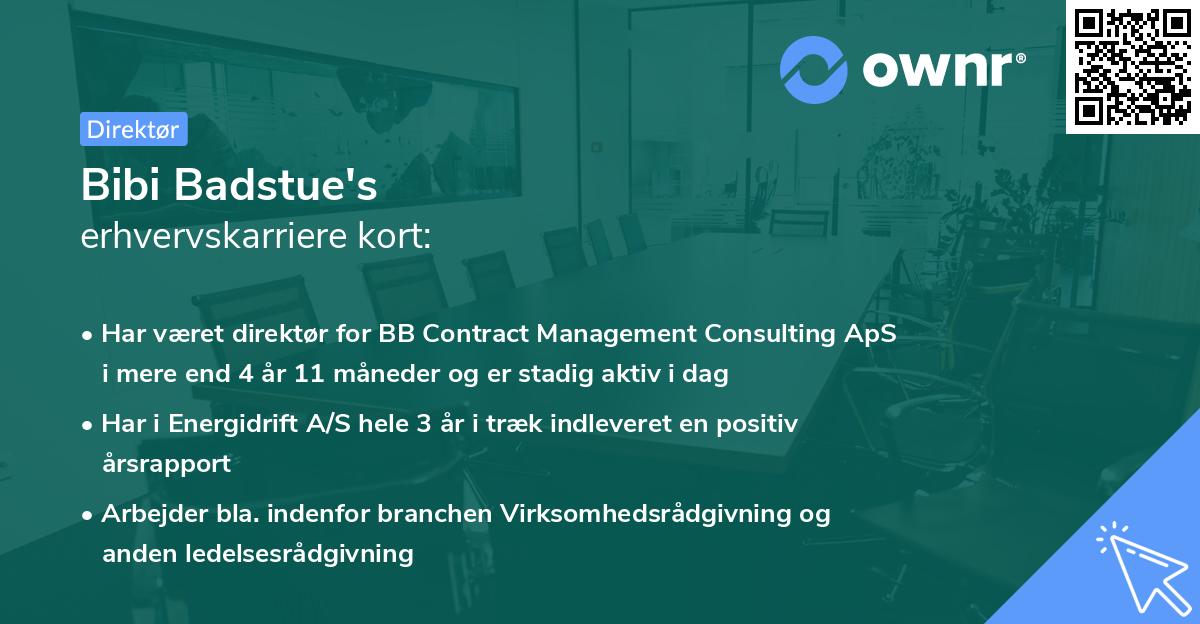 ownr®

Direktør

Bibi Badstue's
erhvervskarriere kort:

• Har været direktør for BB Contract Management Consulting ApS i mere end 4 år 11 måneder og er stadig aktiv i dag

• Har i Energidrift A/S hele 3 år i træk indleveret en positiv årsrapport

• Arbejder bla. indenfor branchen Virksomhedsrådgivning og anden ledelsesrådgivning